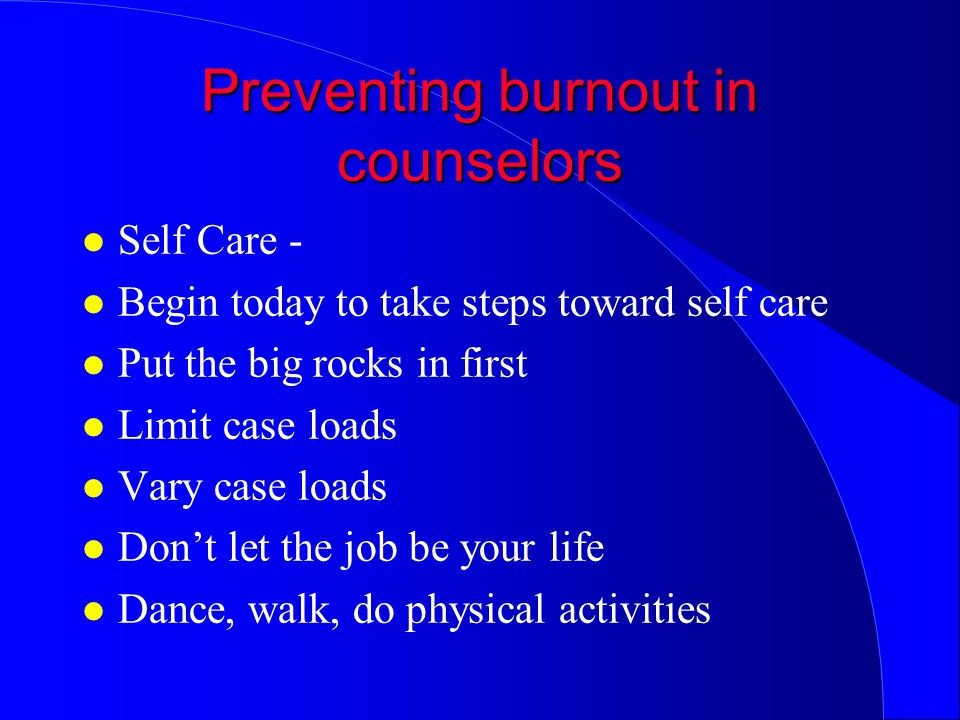 Preventing burnout in counselors

- Self Care -
- Begin today to take steps toward self care
- Put the big rocks in first
- Limit case loads
- Vary case loads
- Don’t let the job be your life
- Dance, walk, do physical activities